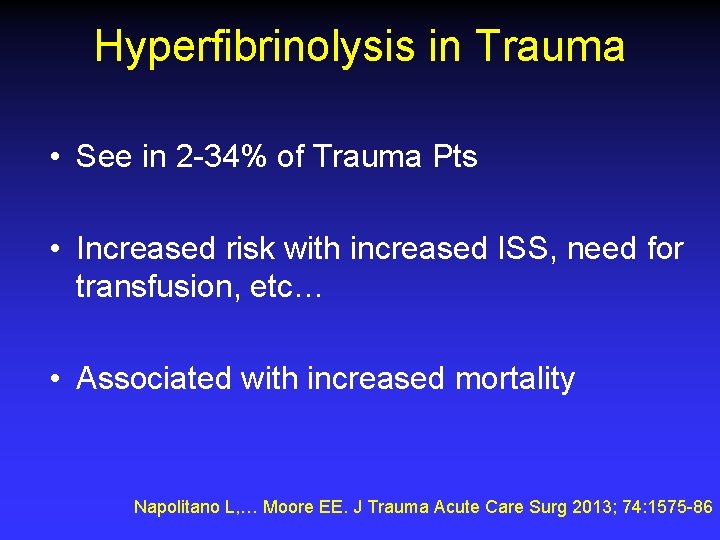 Hyperfibrinolysis in Trauma

• See in 2-34% of Trauma Pts

• Increased risk with increased ISS, need for transfusion, etc…

• Associated with increased mortality

Napolitano L,… Moore EE. J Trauma Acute Care Surg 2013; 74:1575-86